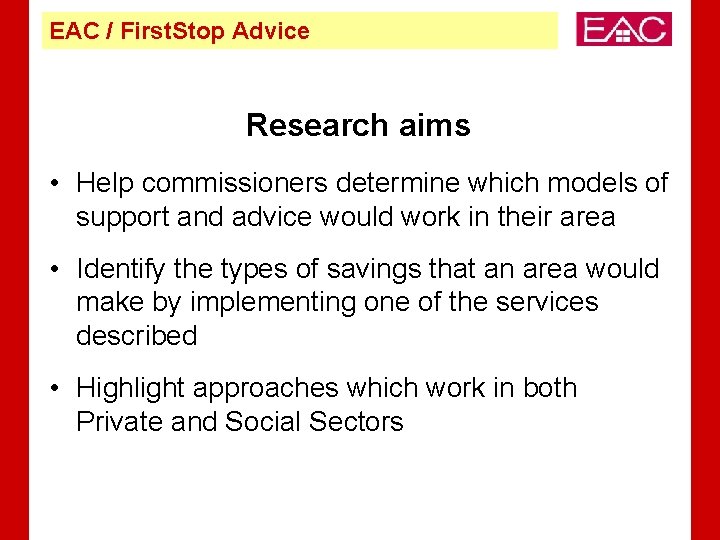 EAC / FirstStop Advice

EAC

Research aims

• Help commissioners determine which models of support and advice would work in their area

• Identify the types of savings that an area would make by implementing one of the services described

• Highlight approaches which work in both Private and Social Sectors